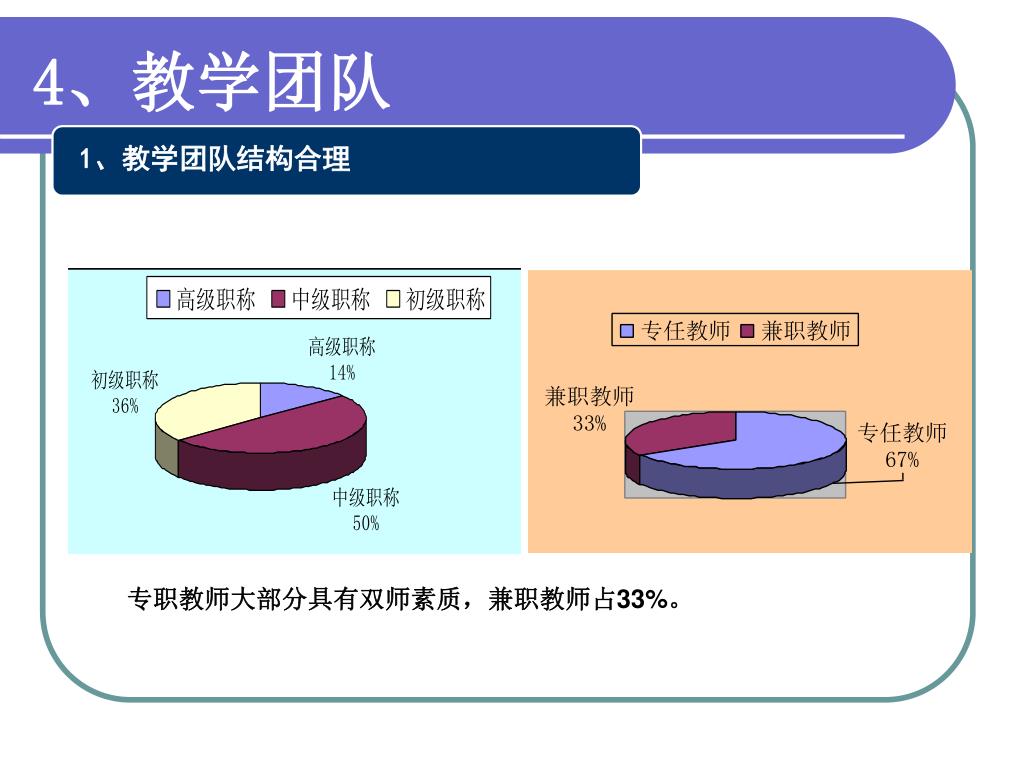 4、教学团队

1、教学团队结构合理

高级职称 中级职称 初级职称

高级职称
14%

初级职称
36%

中级职称
50%

专任教师 兼职教师

兼职教师
33%

专任教师
67%

专职教师大部分具有双师素质，兼职教师占33%。